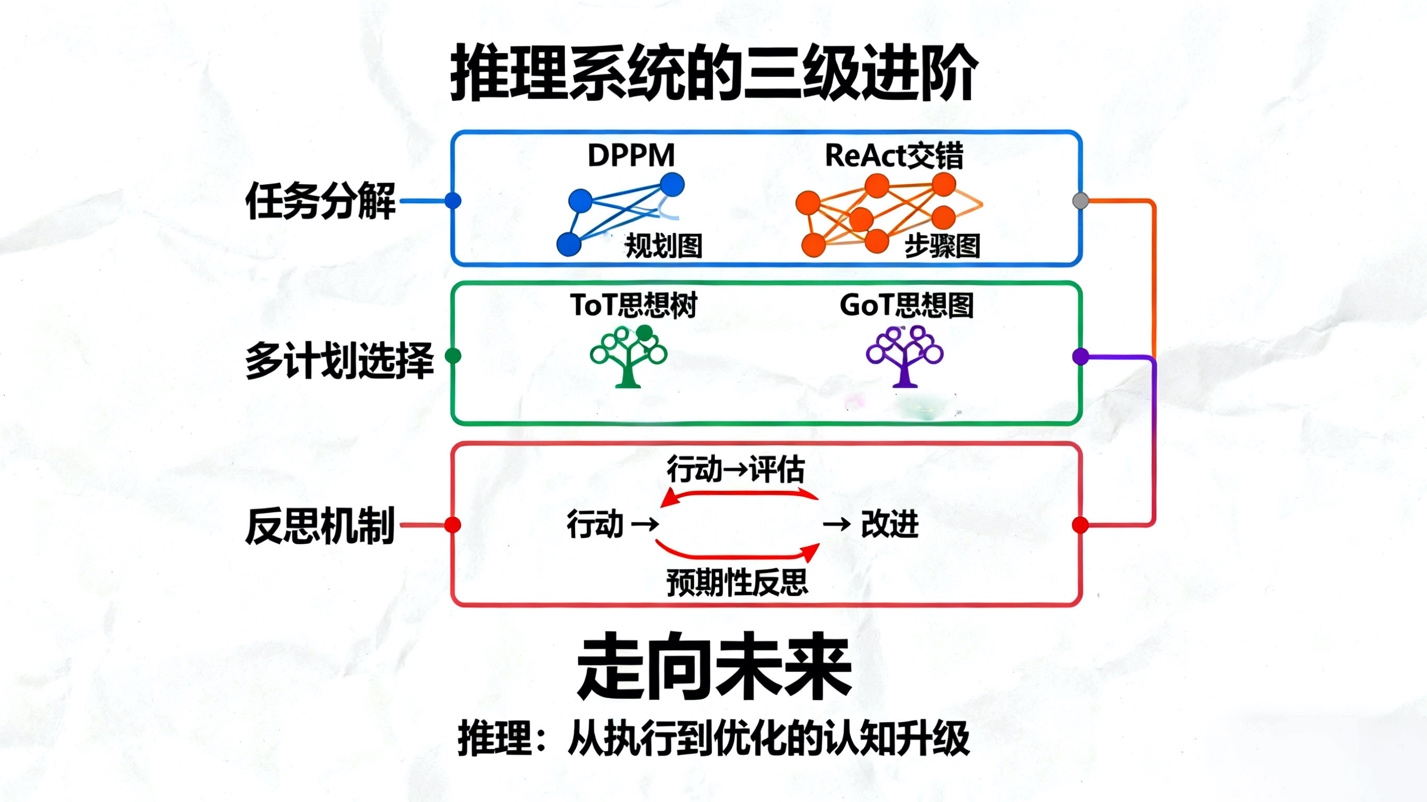 推理系统的三级进阶

任务分解

DPPM

规划图

ReAct交错

步骤图

多计划选择

ToT思想树

GoT思想图

反思机制

行动→评估

行动 →

→ 改进

预期性反思

走向未来

推理：从执行到优化的认知升级